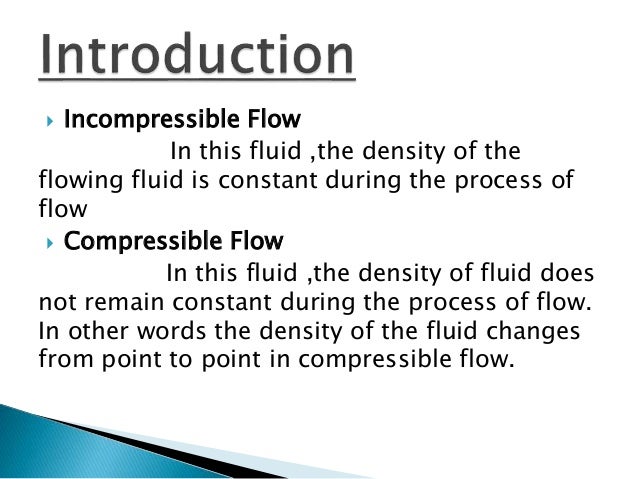 Introduction

Incompressible Flow

In this fluid ,the density of the flowing fluid is constant during the process of flow

Compressible Flow

In this fluid ,the density of fluid does not remain constant during the process of flow. In other words the density of the fluid changes from point to point in compressible flow.